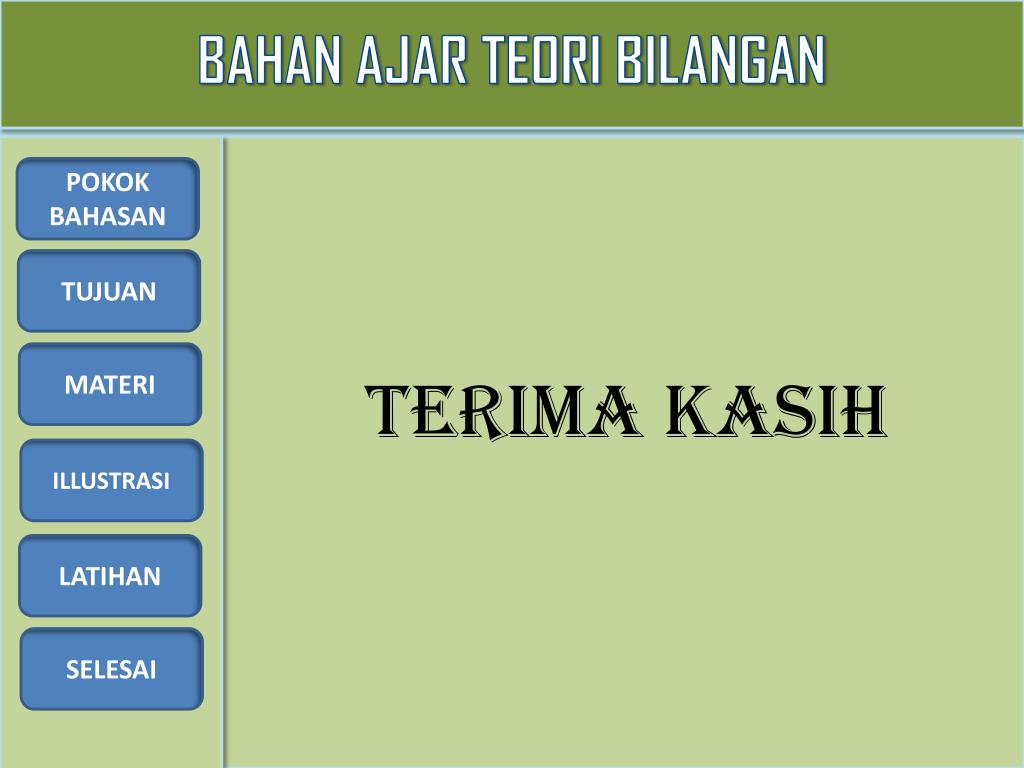 BAHAN AJAR TEORI BILANGAN

POKOK BAHASAN

TUJUAN

MATERI

ILLUSTRASI

LATIHAN

SELESAI

TERIMA KASIH